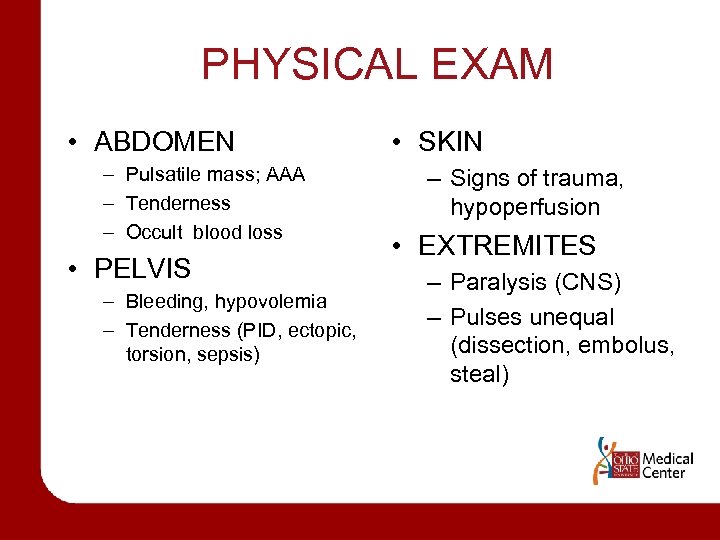 PHYSICAL EXAM

• ABDOMEN
– Pulsatile mass; AAA
– Tenderness
– Occult blood loss

• PELVIS
– Bleeding, hypovolemia
– Tenderness (PID, ectopic, torsion, sepsis)

• SKIN
– Signs of trauma, hypoperfusion

• EXTREMITES
– Paralysis (CNS)
– Pulses unequal (dissection, embolus, steal)

OHIO STATE UNIVERSITY Medical Center